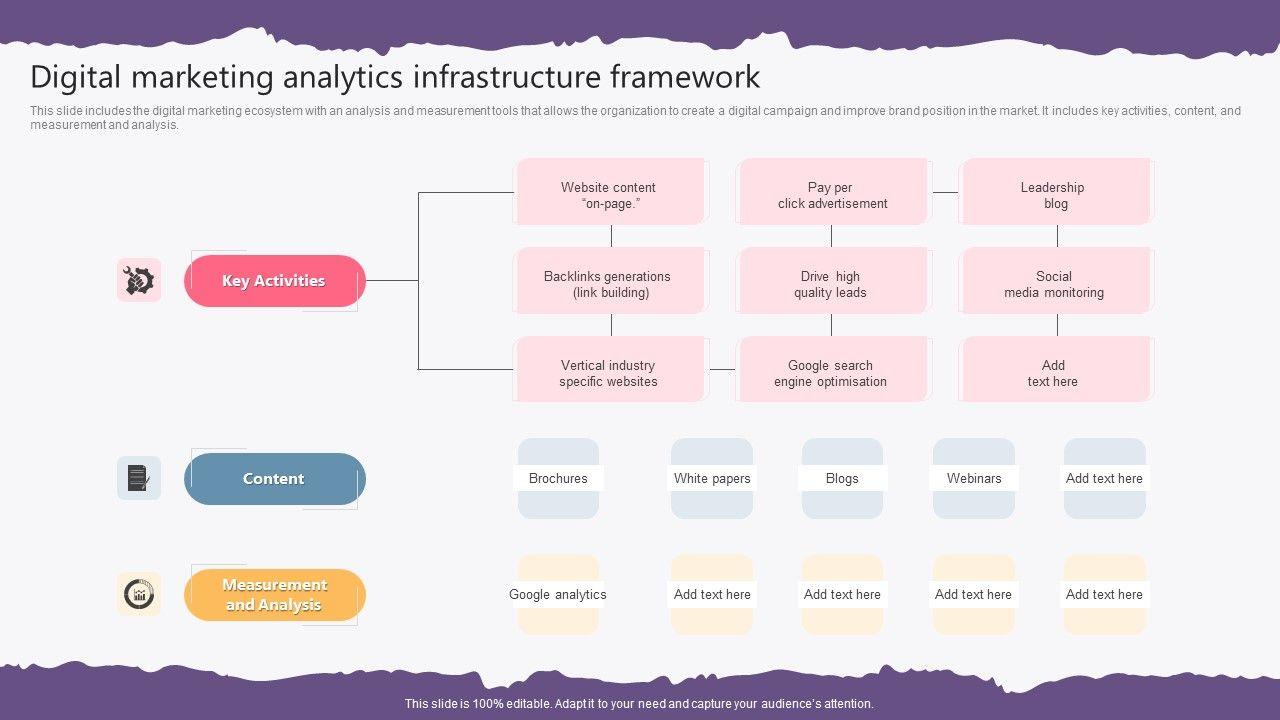 Digital marketing analytics infrastructure framework

This slide includes the digital marketing ecosystem with an analysis and measurement tools that allows the organization to create a digital campaign and improve brand position in the market. It includes key activities, content, and measurement and analysis.

Key Activities

Website content "on-page."

Pay per click advertisement

Leadership blog

Backlinks generations (link building)

Drive high quality leads

Social media monitoring

Vertical industry specific websites

Google search engine optimisation

Add text here

Content

Brochures

White papers

Blogs

Webinars

Add text here

Measurement and Analysis

Google analytics

Add text here

Add text here

Add text here

Add text here

This slide is 100% editable. Adapt it to your need and capture your audience's attention.